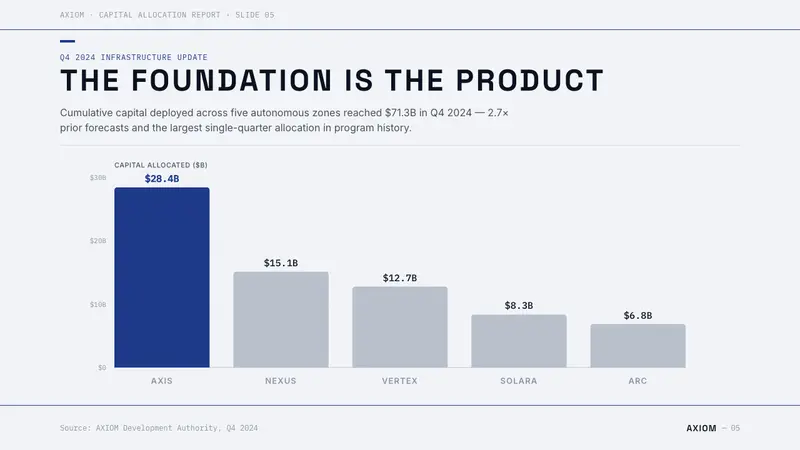 AXIOM · CAPITAL ALLOCATION REPORT · SLIDE 05

Q4 2024 INFRASTRUCTURE UPDATE

THE FOUNDATION IS THE PRODUCT

Cumulative capital deployed across five autonomous zones reached $71.3B in Q4 2024 — 2.7× prior forecasts and the largest single-quarter allocation in program history.

CAPITAL ALLOCATED ($B)

$30B
$20B
$10B
$0

$28.4B
$15.1B
$12.7B
$8.3B
$6.8B

AXIS
NEXUS
VERTEX
SOLARA
ARC

Source: AXIOM Development Authority, Q4 2024

AXIOM — 05